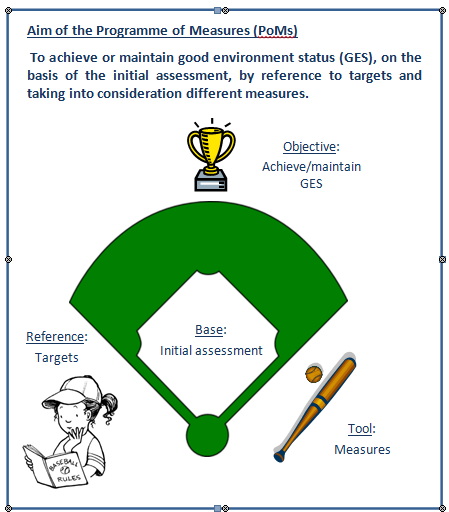 Aim of the Programme of Measures (PoMs)

To achieve or maintain good environment status (GES), on the basis of the initial assessment, by reference to targets and taking into consideration different measures.

Objective:
Achieve/maintain GES

Base:
Initial assessment

Reference:
Targets

BASEBALL RULES

Tool:
Measures